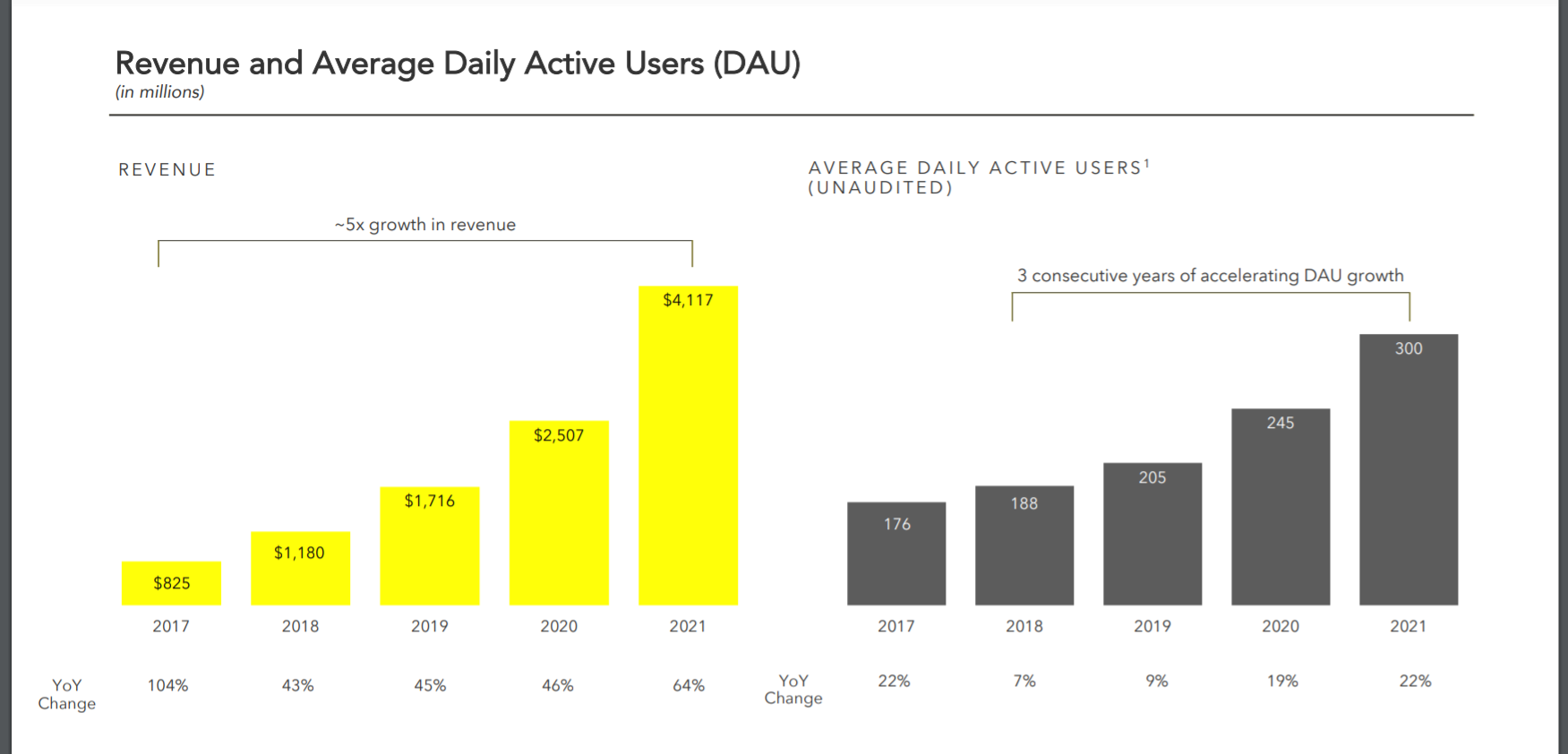 Revenue and Average Daily Active Users (DAU)
(in millions)

REVENUE

~5x growth in revenue

$825
$1,180
$1,716
$2,507
$4,117

2017 2018 2019 2020 2021

YoY Change 104% 43% 45% 46% 64%

AVERAGE DAILY ACTIVE USERS$^1$ (UNAUDITED)

3 consecutive years of accelerating DAU growth

176
188
205
245
300

2017 2018 2019 2020 2021

YoY Change 22% 7% 9% 19% 22%